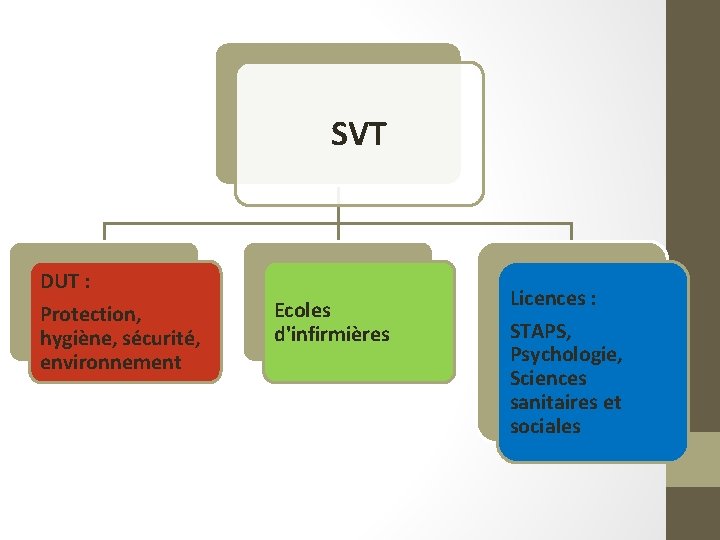 SVT

DUT :

Protection, hygiène, sécurité, environnement

Ecoles d'infirmières

Licences :

STAPS, Psychologie, Sciences sanitaires et sociales